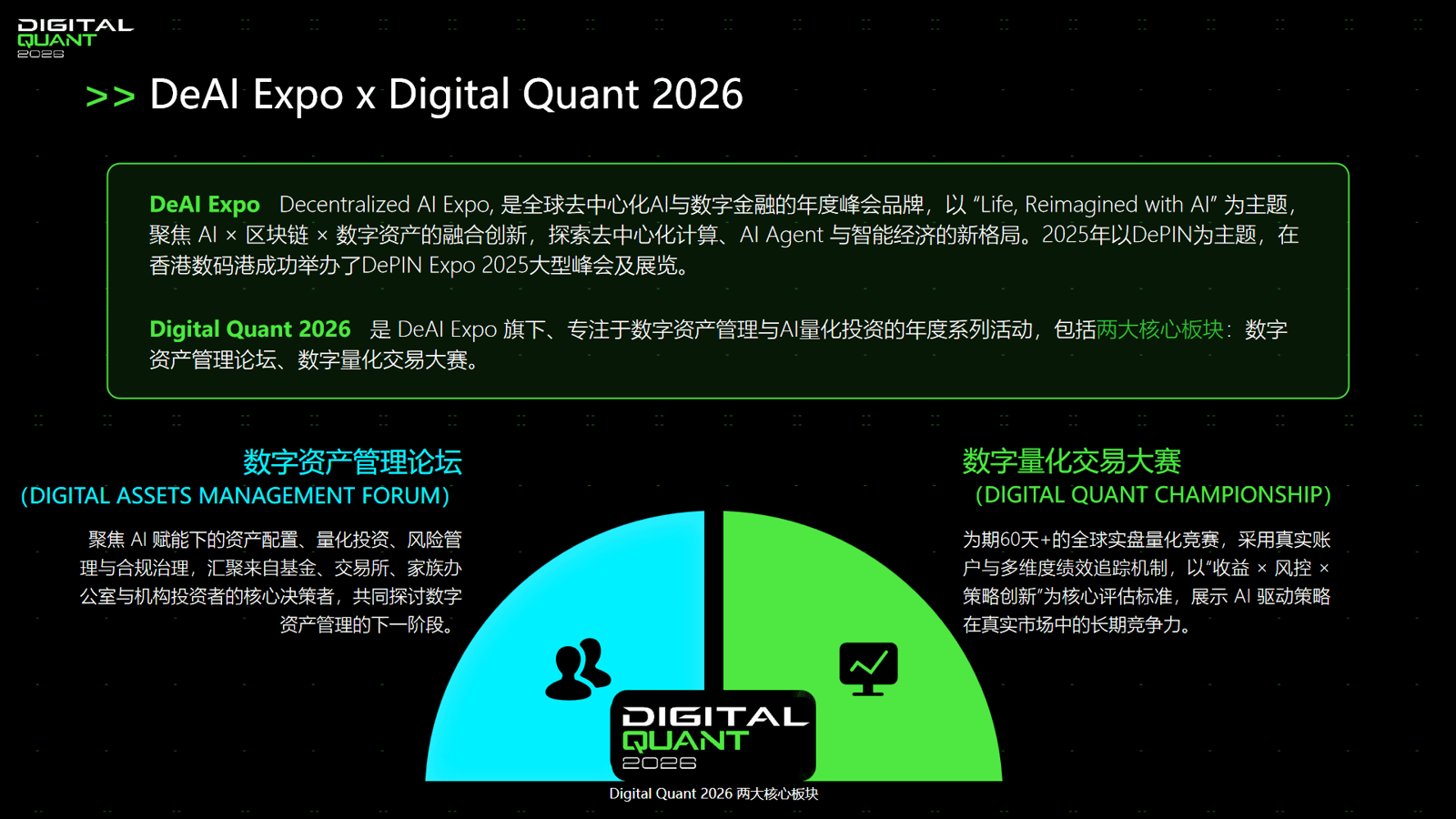 DIGITAL
QUANT
2026

>> DeAI Expo x Digital Quant 2026

DeAI Expo Decentralized AI Expo, 是全球去中心化AI与数字金融的年度峰会品牌，以 “Life, Reimagined with AI” 为主题，聚焦 AI × 区块链 × 数字资产的融合创新，探索去中心化计算、AI Agent 与智能经济的新格局。2025年以DePIN为主题，在香港数码港成功举办了DePIN Expo 2025大型峰会及展览。

Digital Quant 2026 是 DeAI Expo 旗下、专注于数字资产管理与AI量化投资的年度系列活动，包括两大核心板块：数字资产管理论坛、数字量化交易大赛。

数字资产管理论坛
（DIGITAL ASSETS MANAGEMENT FORUM）

聚焦 AI 赋能下的资产配置、量化投资、风险管理与合规治理，汇聚来自基金、交易所、家族办公室与机构投资者的核心决策者，共同探讨数字资产管理的下一阶段。

数字量化交易大赛
（DIGITAL QUANT CHAMPIONSHIP）

为期60天+的全球实盘量化竞赛，采用真实账户与多维度绩效追踪机制，以“收益 × 风控 × 策略创新”为核心评估标准，展示 AI 驱动策略在真实市场中的长期竞争力。

DIGITAL
QUANT
2026

Digital Quant 2026 两大核心板块